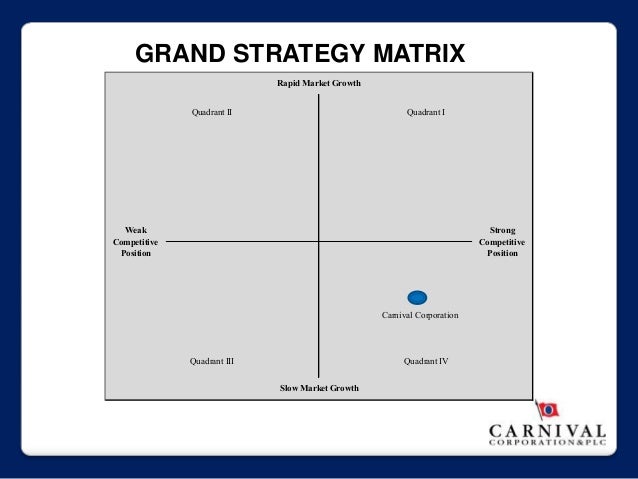 GRAND STRATEGY MATRIX

Rapid Market Growth

Quadrant II

Quadrant I

Weak Competitive Position

Strong Competitive Position

Carnival Corporation

Quadrant III

Quadrant IV

Slow Market Growth

CARNIVAL
CORPORATION&PLC